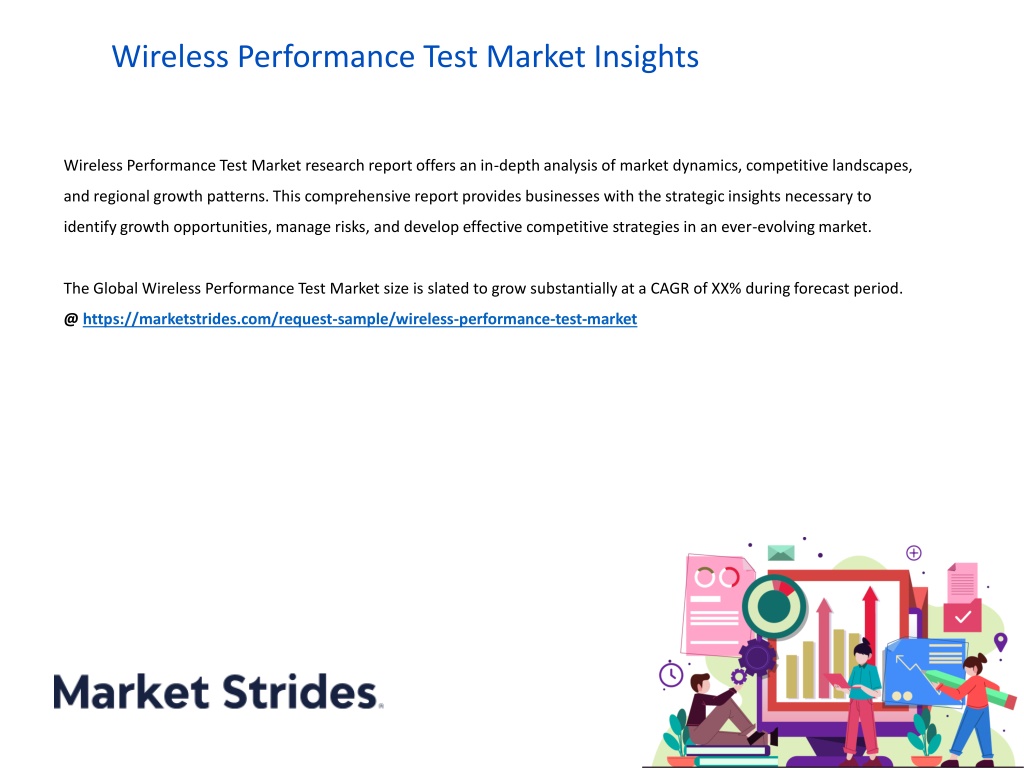 Wireless Performance Test Market Insights

Wireless Performance Test Market research report offers an in-depth analysis of market dynamics, competitive landscapes, and regional growth patterns. This comprehensive report provides businesses with the strategic insights necessary to identify growth opportunities, manage risks, and develop effective competitive strategies in an ever-evolving market.

The Global Wireless Performance Test Market size is slated to grow substantially at a CAGR of XX% during forecast period. @ https://marketstrides.com/request-sample/wireless-performance-test-market

Market Strides.